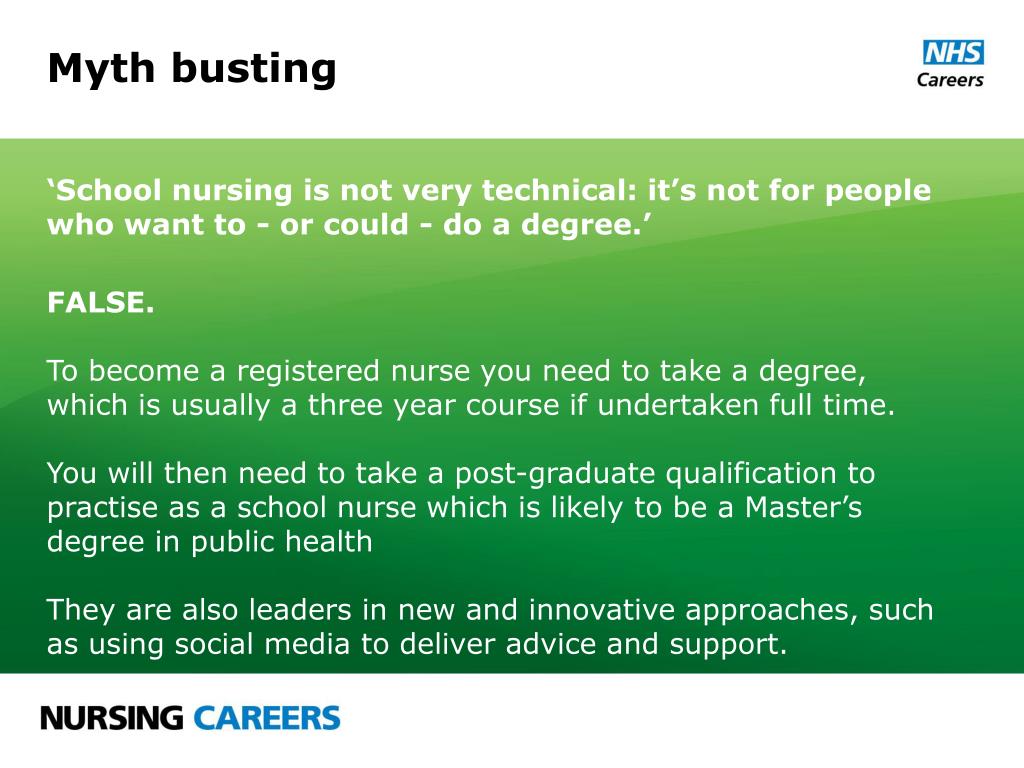 Myth busting

NHS
Careers

‘School nursing is not very technical: it’s not for people who want to - or could - do a degree.’

FALSE.

To become a registered nurse you need to take a degree, which is usually a three year course if undertaken full time.

You will then need to take a post-graduate qualification to practise as a school nurse which is likely to be a Master’s degree in public health

They are also leaders in new and innovative approaches, such as using social media to deliver advice and support.

NURSING CAREERS